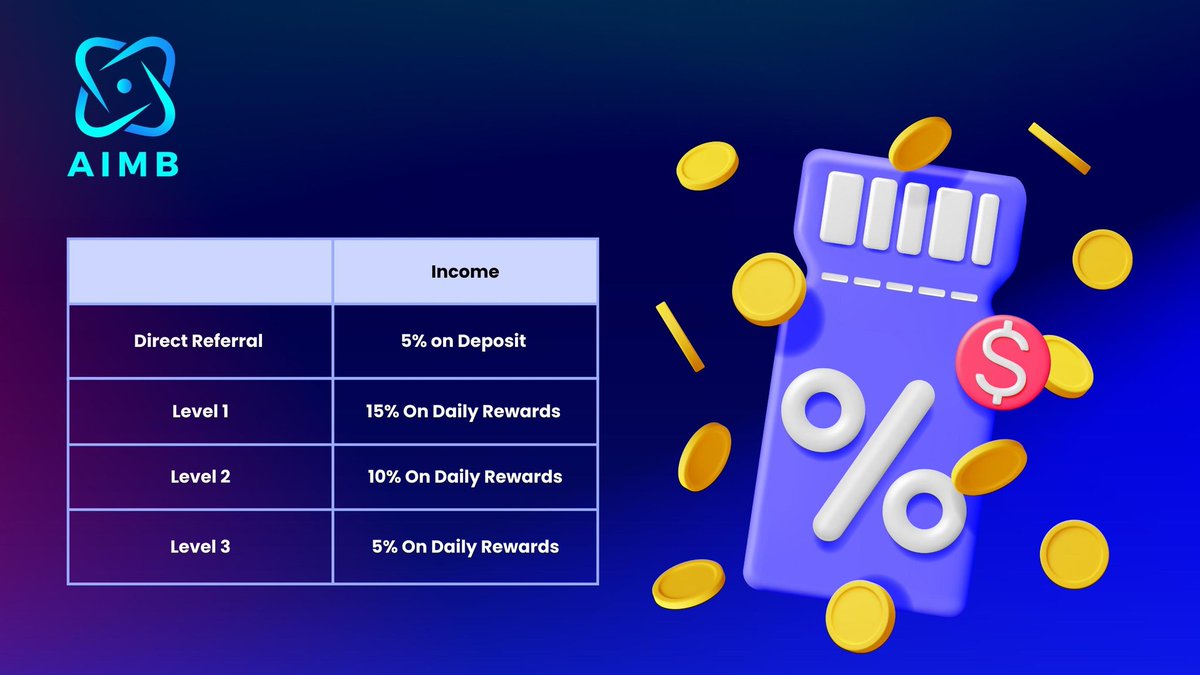 AIMB

| | Income |
|---|---|
| Direct Referral | 5% on Deposit |
| Level 1 | 15% On Daily Rewards |
| Level 2 | 10% On Daily Rewards |
| Level 3 | 5% On Daily Rewards |

%

$